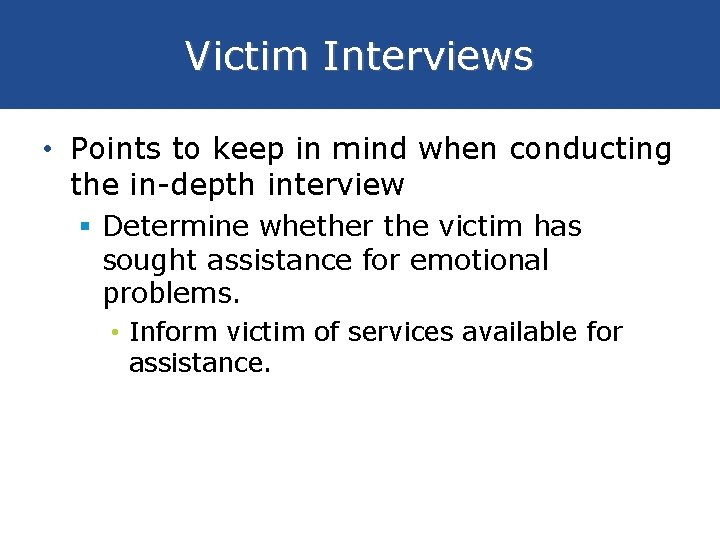 Victim Interviews

• Points to keep in mind when conducting the in-depth interview

▪ Determine whether the victim has sought assistance for emotional problems.

• Inform victim of services available for assistance.